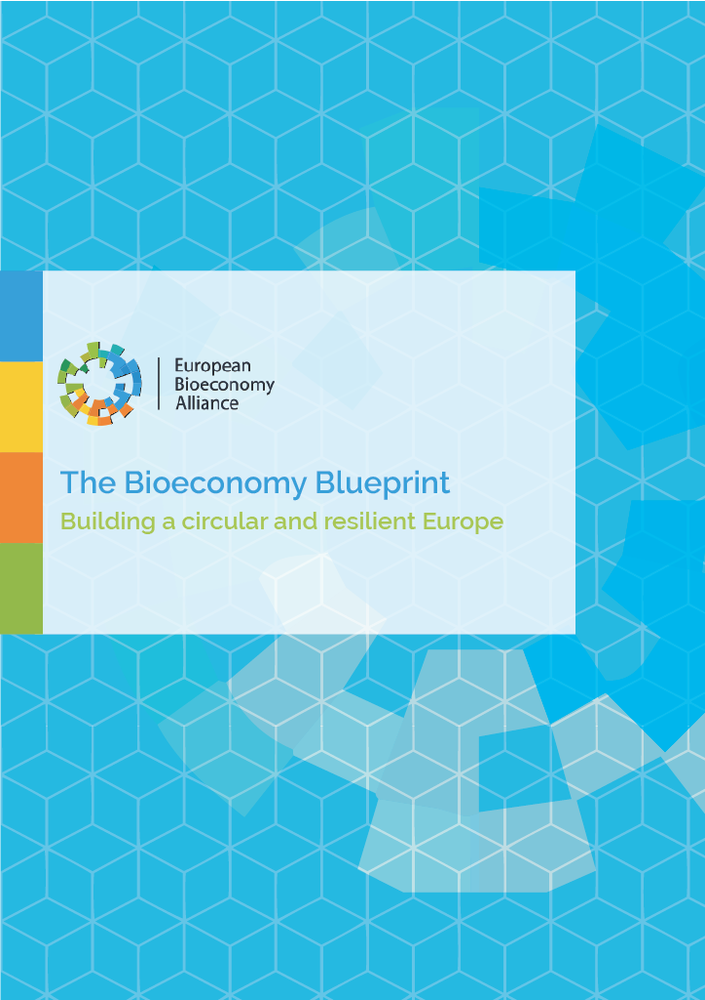 European Bioeconomy Alliance

The Bioeconomy Blueprint

Building a circular and resilient Europe